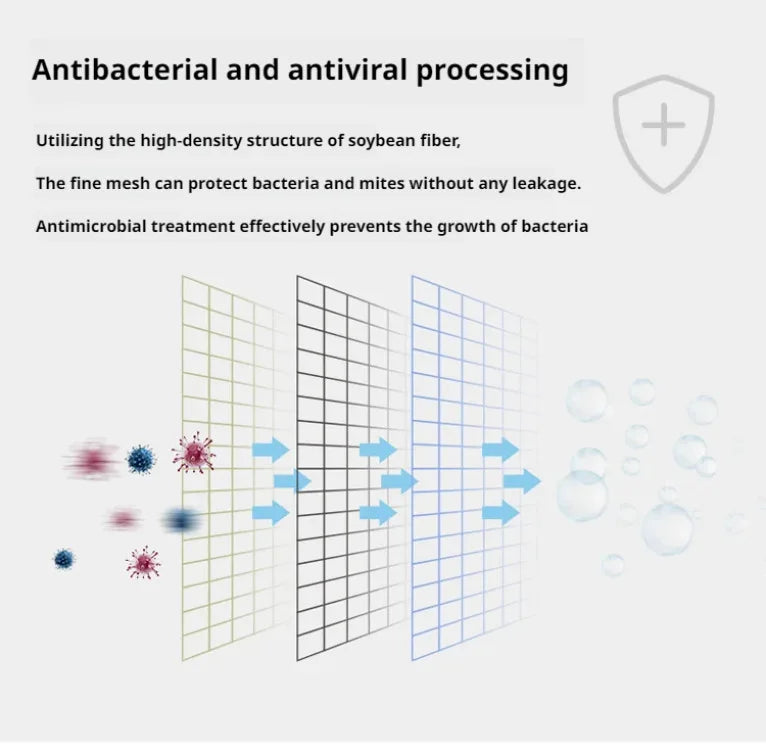 Antibacterial and antiviral processing

Utilizing the high-density structure of soybean fiber,

The fine mesh can protect bacteria and mites without any leakage.

Antimicrobial treatment effectively prevents the growth of bacteria